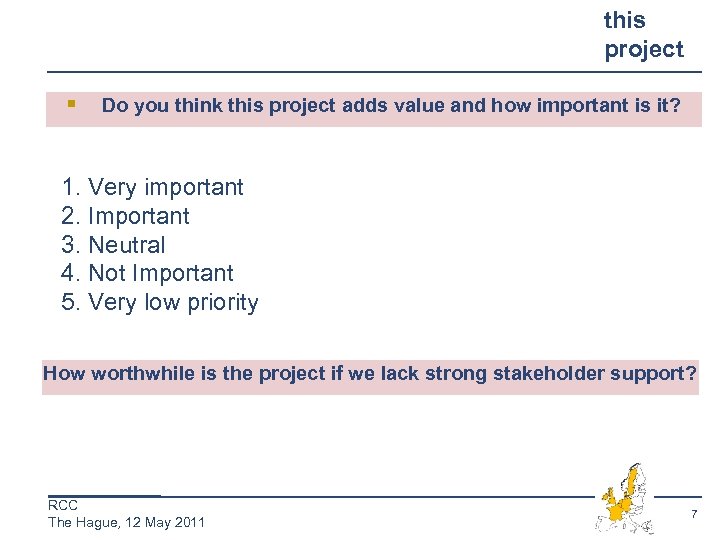 this project

Do you think this project adds value and how important is it?

1. Very important
2. Important
3. Neutral
4. Not Important
5. Very low priority

How worthwhile is the project if we lack strong stakeholder support?

RCC
The Hague, 12 May 2011

7